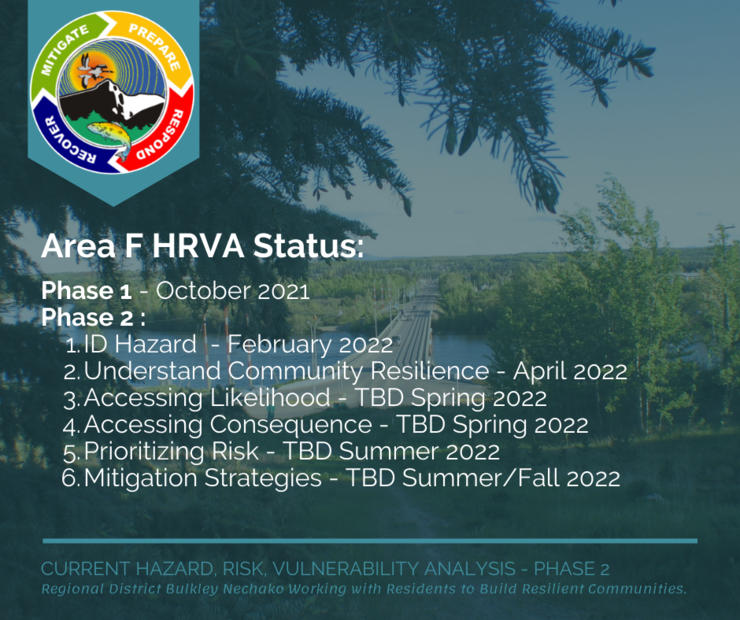 MITIGATE PREPARE RESPOND RECOVER

Area F HRVA Status:

Phase 1 - October 2021
Phase 2 :
1. ID Hazard - February 2022
2. Understand Community Resilience - April 2022
3. Accessing Likelihood - TBD Spring 2022
4. Accessing Consequence - TBD Spring 2022
5. Prioritizing Risk - TBD Summer 2022
6. Mitigation Strategies - TBD Summer/Fall 2022

CURRENT HAZARD, RISK, VULNERABILITY ANALYSIS - PHASE 2
Regional District Bulkley Nechako Working with Residents to Build Resilient Communities.